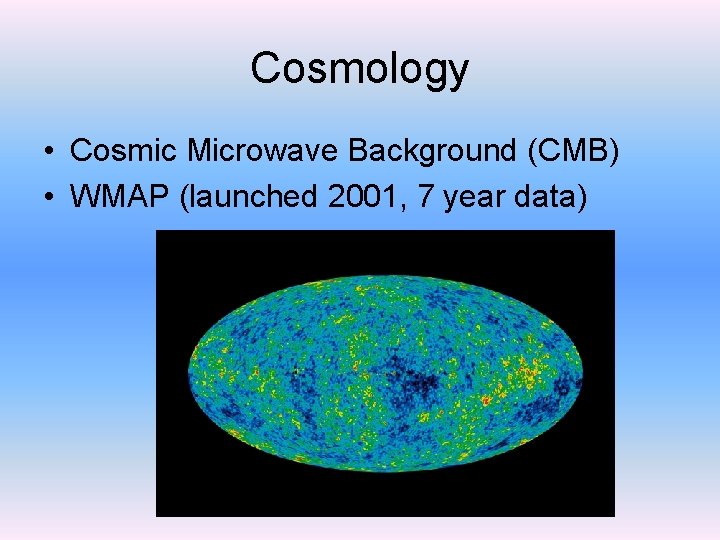 Cosmology

• Cosmic Microwave Background (CMB)
• WMAP (launched 2001, 7 year data)